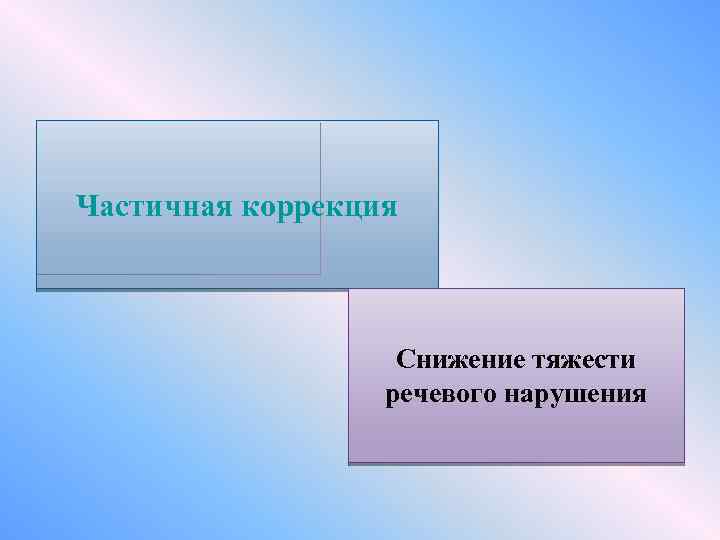 Частичная коррекция

Снижение тяжести речевого нарушения